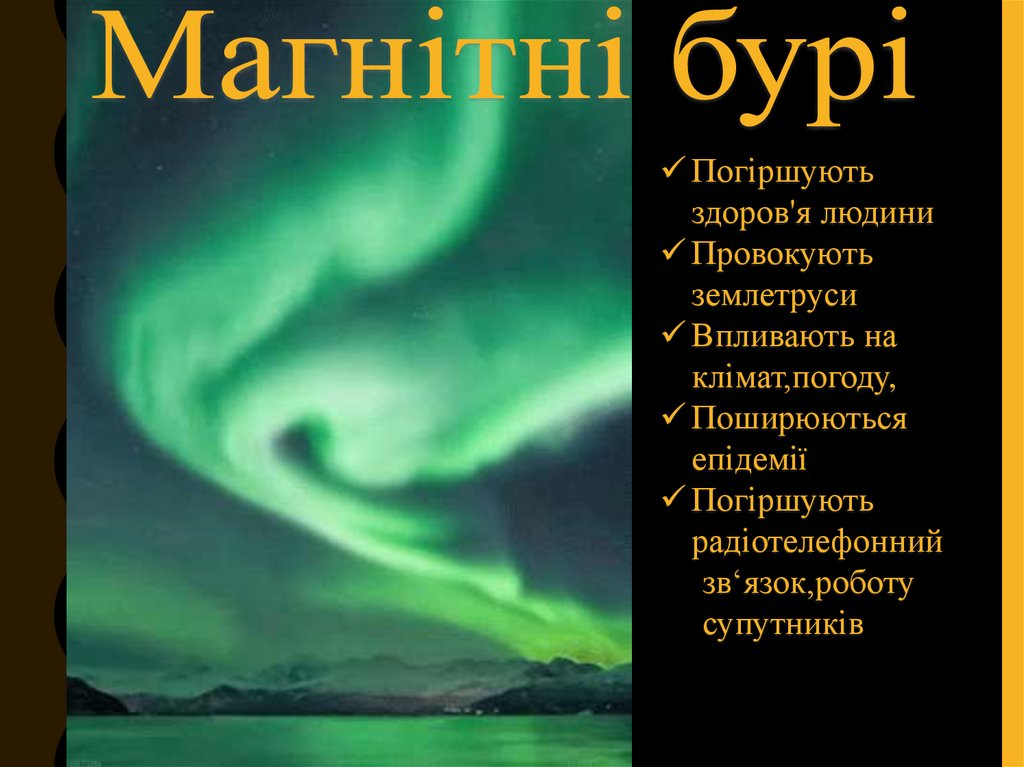 Магнітні бурі

✓ Погіршують здоров'я людини
✓ Провокують землетруси
✓ Впливають на клімат,погоду,
✓ Поширюються епідемії
✓ Погіршують радіотелефонний зв‘язок,роботу супутників